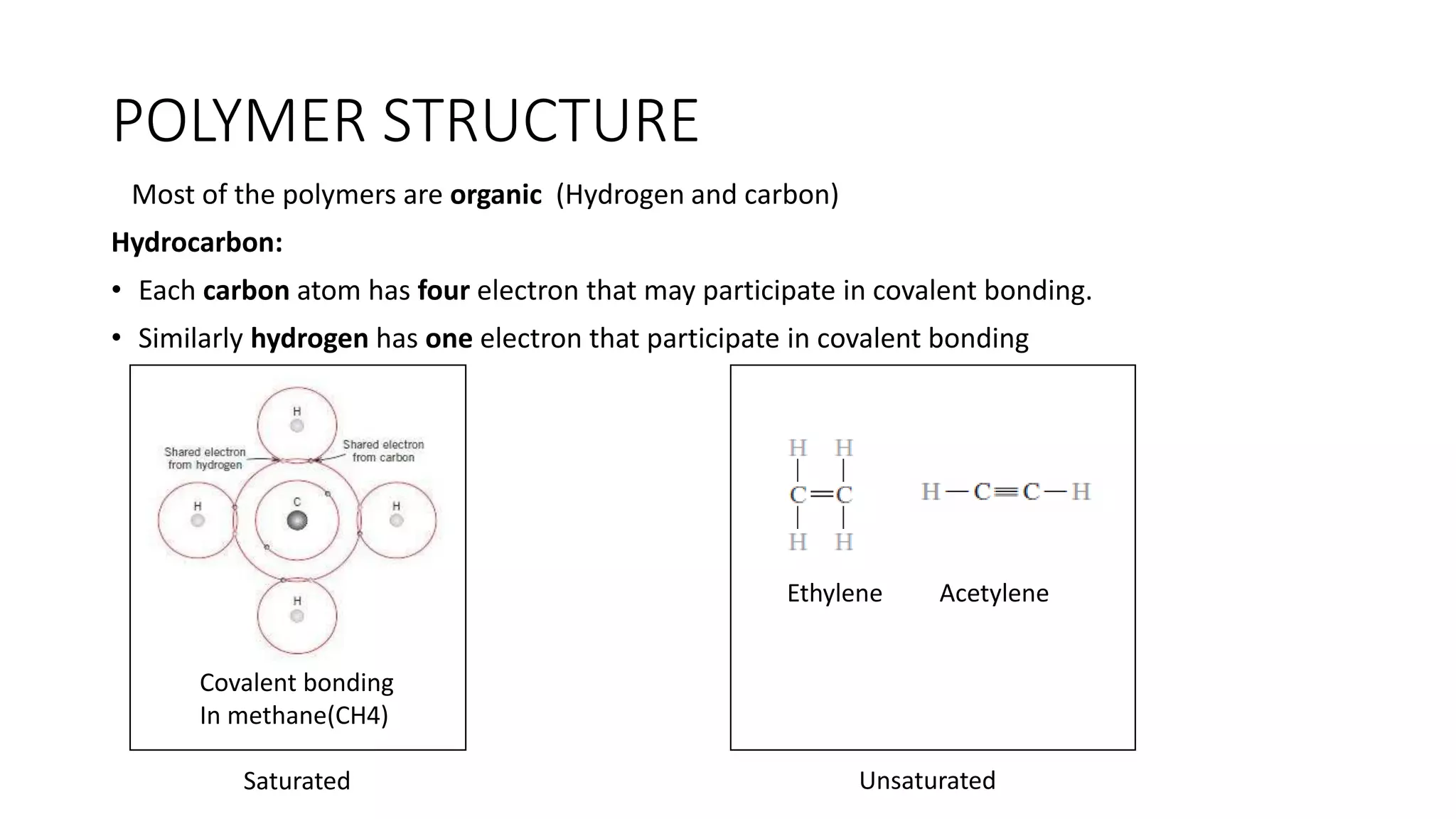 POLYMER STRUCTURE

Most of the polymers are organic (Hydrogen and carbon)

Hydrocarbon:

• Each carbon atom has four electron that may participate in covalent bonding.

• Similarly hydrogen has one electron that participate in covalent bonding

H

Shared electron from hydrogen

Shared electron from carbon

H

C

H

H

Covalent bonding
In methane(CH4)

Saturated

H H
| |
C=C
| |
H H

H—C≡C—H

Ethylene Acetylene

Unsaturated